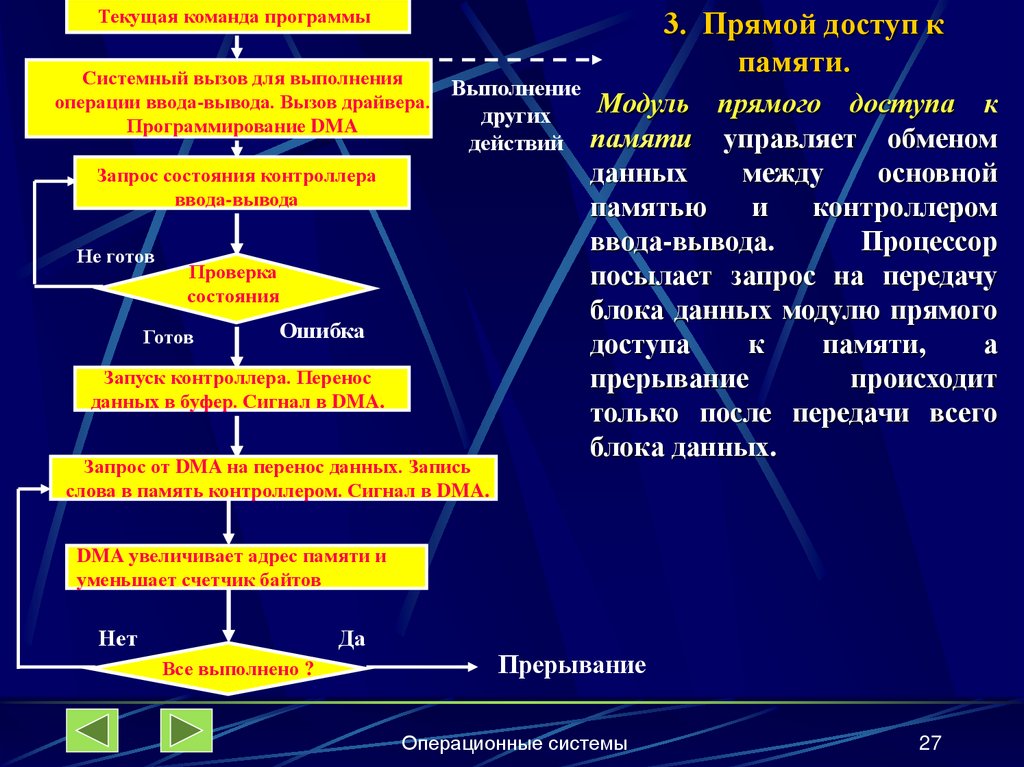 Текущая команда программы

Системный вызов для выполнения операции ввода-вывода. Вызов драйвера. Программирование DMA

Выполнение других действий

Запрос состояния контроллера ввода-вывода

Не готов

Проверка состояния

Готов

Ошибка

Запуск контроллера. Перенос данных в буфер. Сигнал в DMA.

Запрос от DMA на перенос данных. Запись слова в память контроллером. Сигнал в DMA.

DMA увеличивает адрес памяти и уменьшает счетчик байтов

Нет

Да

Все выполнено ?

Прерывание

3. Прямой доступ к памяти.

Модуль прямого доступа к памяти управляет обменом данных между основной памятью и контроллером ввода-вывода. Процессор посылает запрос на передачу блока данных модулю прямого доступа к памяти, а прерывание происходит только после передачи всего блока данных.

Операционные системы

27